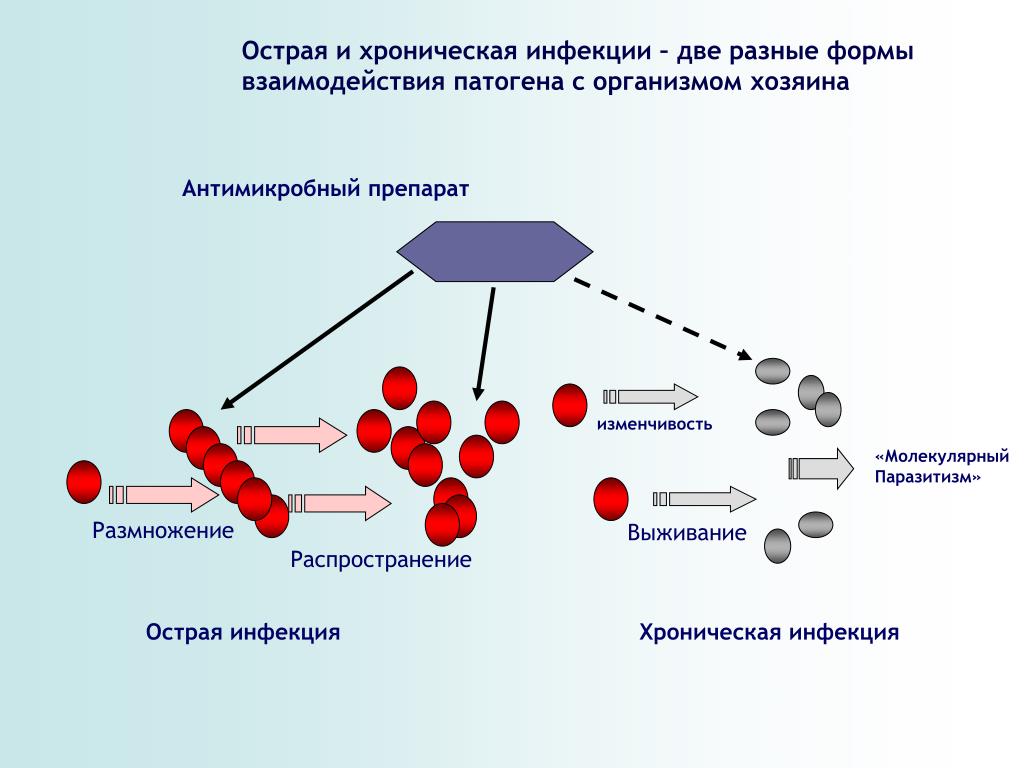 Острая и хроническая инфекции – две разные формы взаимодействия патогена с организмом хозяина

Антимикробный препарат

изменчивость

«Молекулярный Паразитизм»

Размножение

Распространение

Выживание

Острая инфекция

Хроническая инфекция